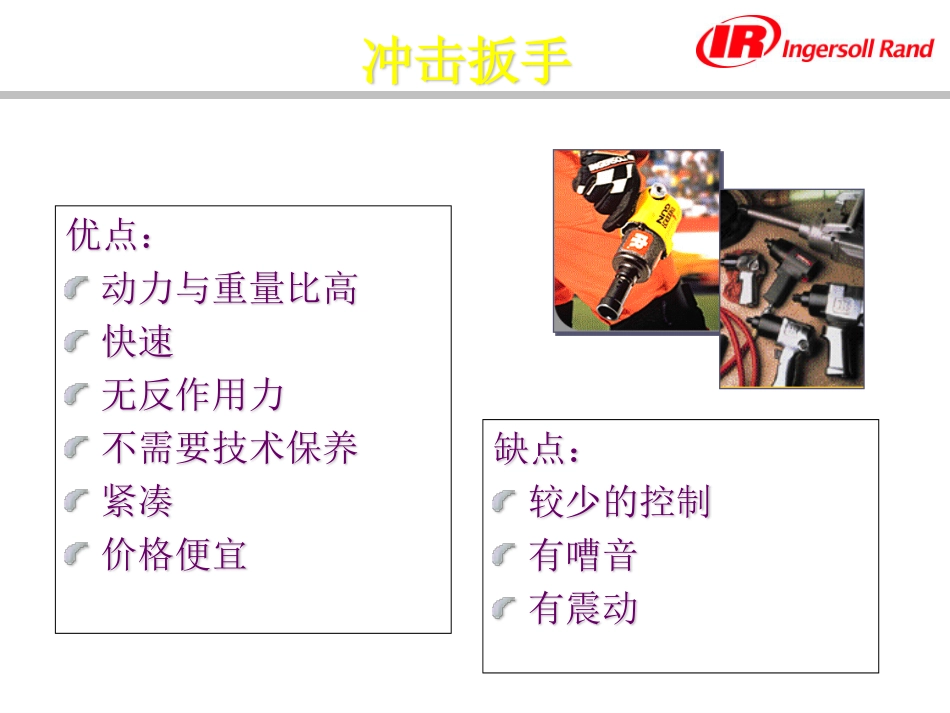 冲击扳手

IR Ingersoll Rand

优点：
动力与重量比高
快速
无反作用力
不需要技术保养
紧凑
价格便宜

缺点：
较少的控制
有嘈音
有震动